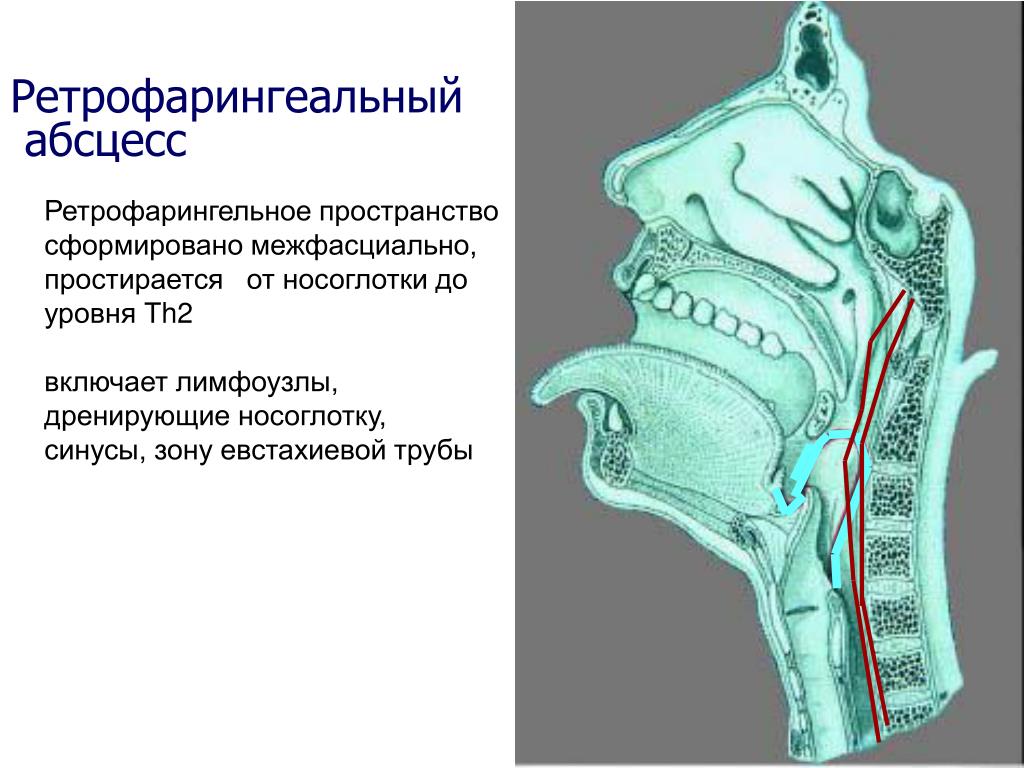 Ретрофарингеальный абсцесс

Ретрофарингельное пространство сформировано межфасциально, простирается от носоглотки до уровня Th2

включает лимфоузлы, дренирующие носоглотку, синусы, зону евстахиевой трубы